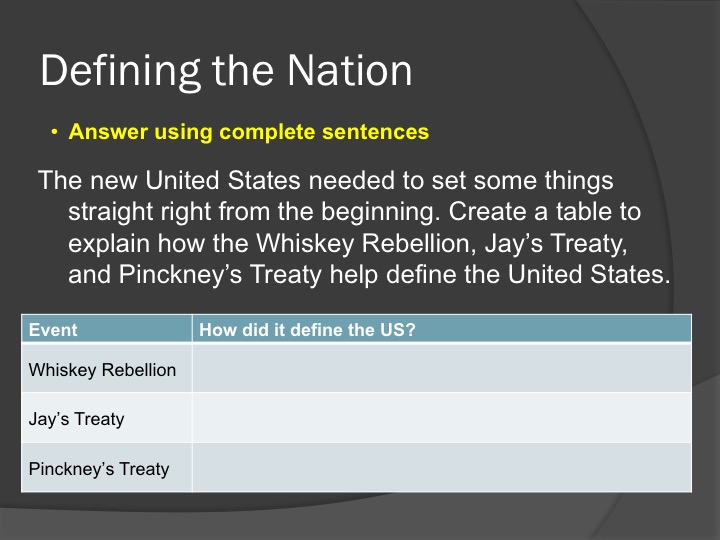 Defining the Nation

• Answer using complete sentences

The new United States needed to set some things straight right from the beginning. Create a table to explain how the Whiskey Rebellion, Jay’s Treaty, and Pinckney’s Treaty help define the United States.

| Event | How did it define the US? |
|---|---|
| Whiskey Rebellion | |
| Jay’s Treaty | |
| Pinckney’s Treaty | |